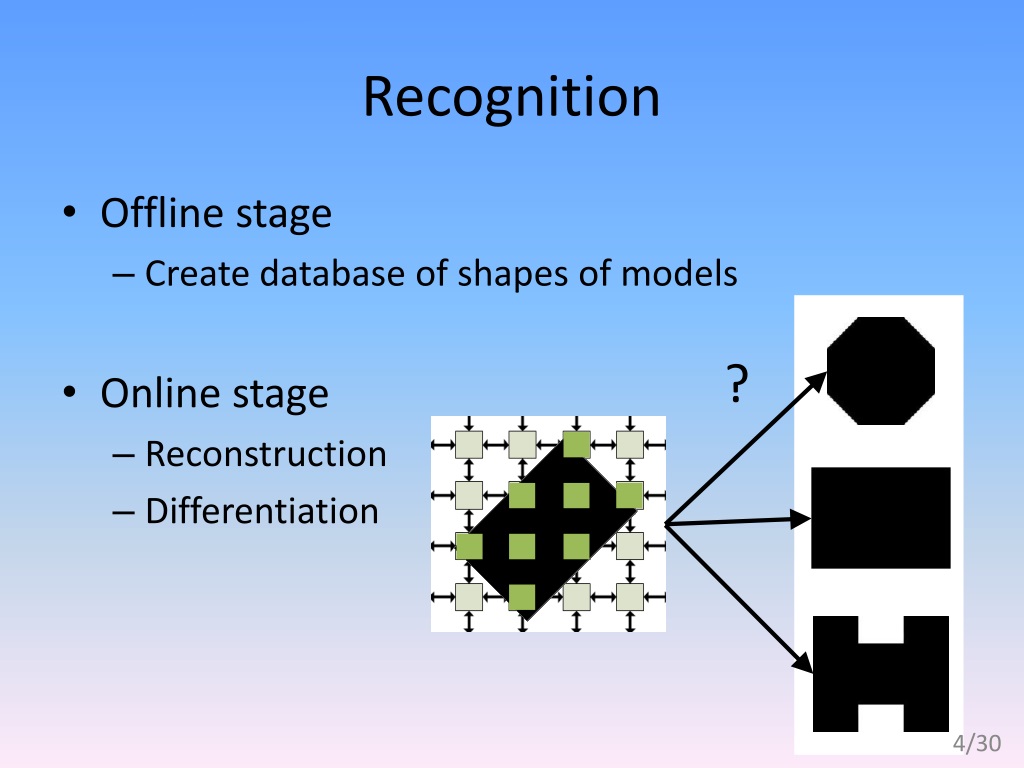 Recognition

• Offline stage
– Create database of shapes of models

• Online stage
– Reconstruction
– Differentiation

?

4/30